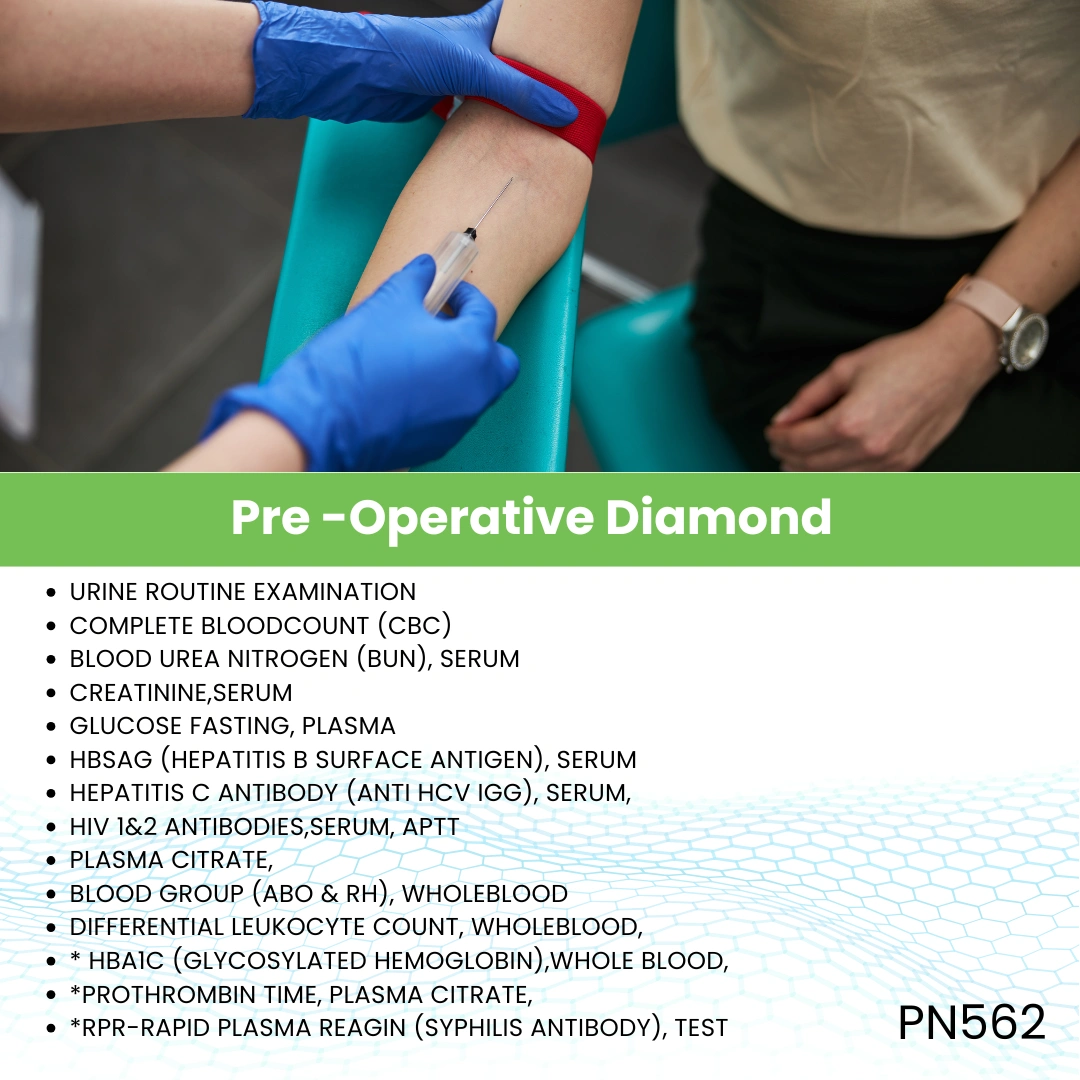 Pre -Operative Diamond

- URINE ROUTINE EXAMINATION
- COMPLETE BLOODCOUNT (CBC)
- BLOOD UREA NITROGEN (BUN), SERUM
- CREATININE,SERUM
- GLUCOSE FASTING, PLASMA
- HBSAG (HEPATITIS B SURFACE ANTIGEN), SERUM
- HEPATITIS C ANTIBODY (ANTI HCV IGG), SERUM,
- HIV 1&2 ANTIBODIES,SERUM, APTT
- PLASMA CITRATE,
- BLOOD GROUP (ABO & RH), WHOLEBLOOD
- DIFFERENTIAL LEUKOCYTE COUNT, WHOLEBLOOD,
- * HBA1C (GLYCOSYLATED HEMOGLOBIN),WHOLE BLOOD,
- *PROTHROMBIN TIME, PLASMA CITRATE,
- *RPR-RAPID PLASMA REAGIN (SYPHILIS ANTIBODY), TEST

PN562